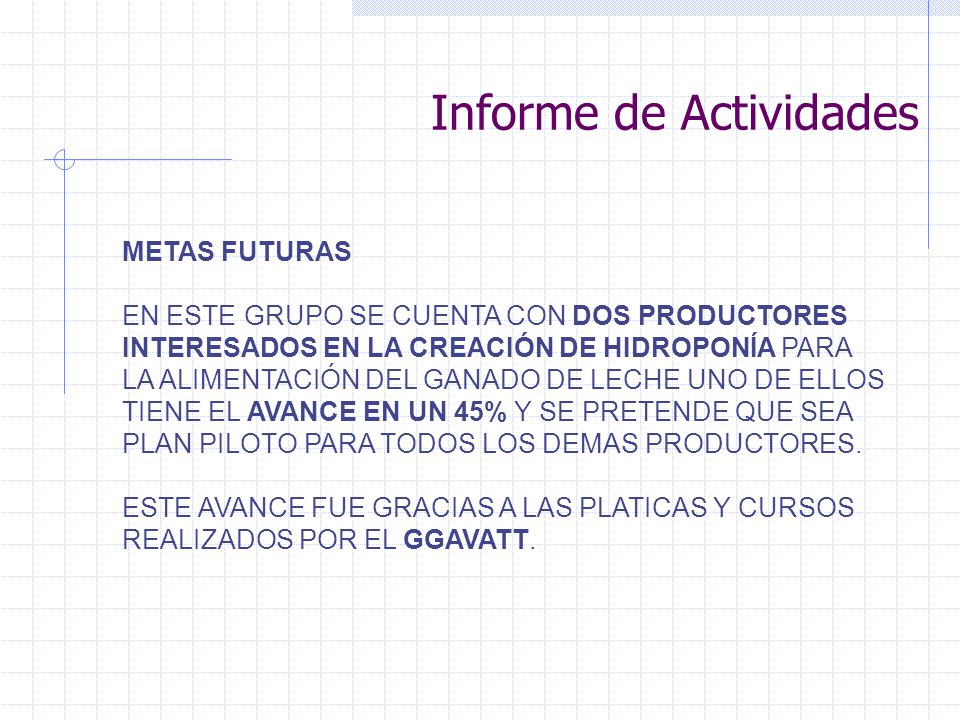 Informe de Actividades

METAS FUTURAS

EN ESTE GRUPO SE CUENTA CON DOS PRODUCTORES INTERESADOS EN LA CREACIÓN DE HIDROPONÍA PARA LA ALIMENTACIÓN DEL GANADO DE LECHE UNO DE ELLOS TIENE EL AVANCE EN UN 45% Y SE PRETENDE QUE SEA PLAN PILOTO PARA TODOS LOS DEMAS PRODUCTORES.

ESTE AVANCE FUE GRACIAS A LAS PLATICAS Y CURSOS REALIZADOS POR EL GGAVATT.